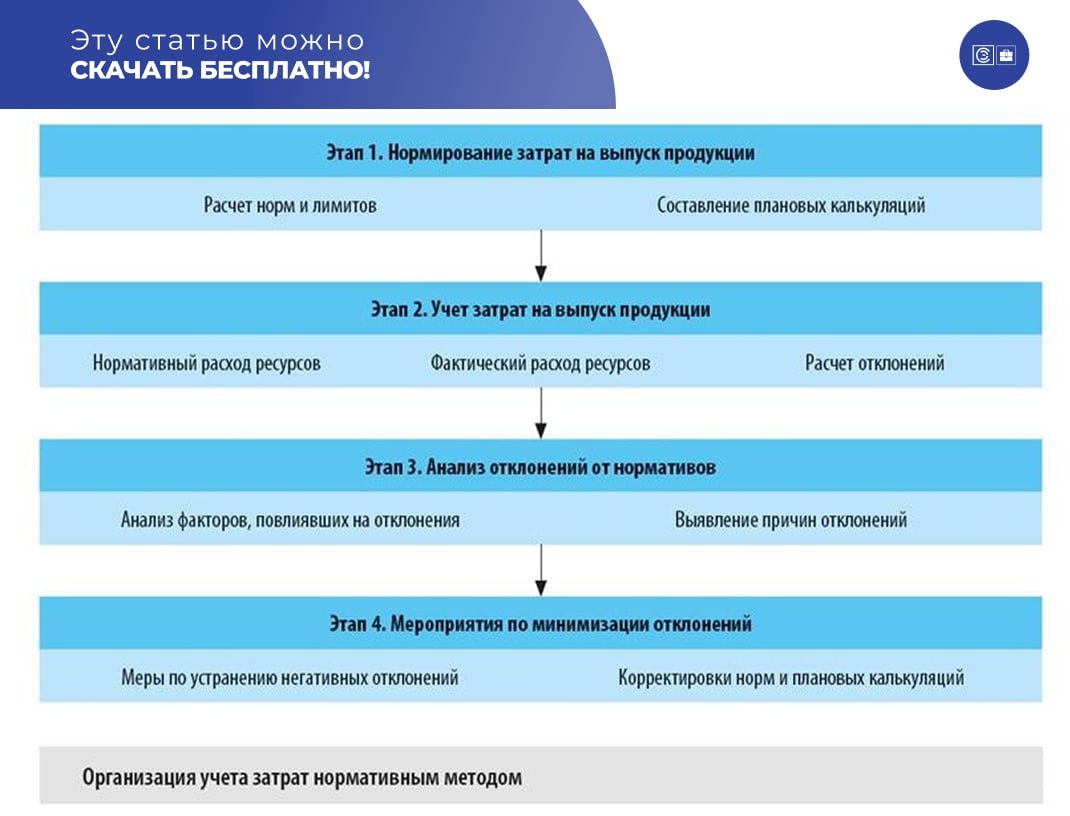 Эту статью можно
СКАЧАТЬ БЕСПЛАТНО!

Этап 1. Нормирование затрат на выпуск продукции

Расчет норм и лимитов

Составление плановых калькуляций

Этап 2. Учет затрат на выпуск продукции

Нормативный расход ресурсов

Фактический расход ресурсов

Расчет отклонений

Этап 3. Анализ отклонений от нормативов

Анализ факторов, повлиявших на отклонения

Выявление причин отклонений

Этап 4. Мероприятия по минимизации отклонений

Меры по устранению негативных отклонений

Корректировки норм и плановых калькуляций

Организация учета затрат нормативным методом